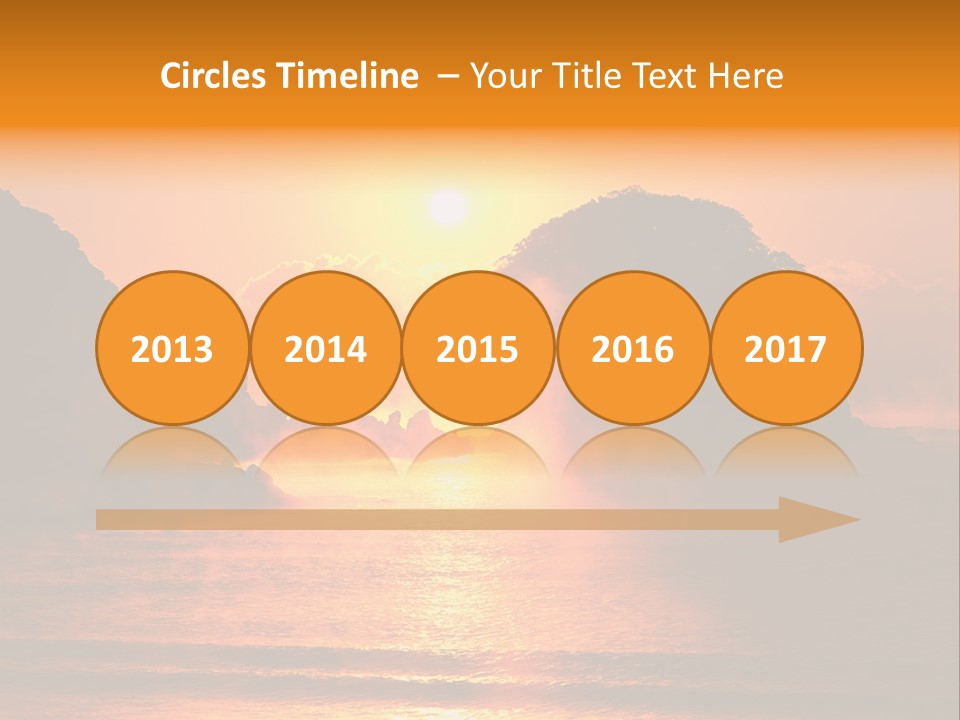 Circles Timeline – Your Title Text Here

2013

2014

2015

2016

2017